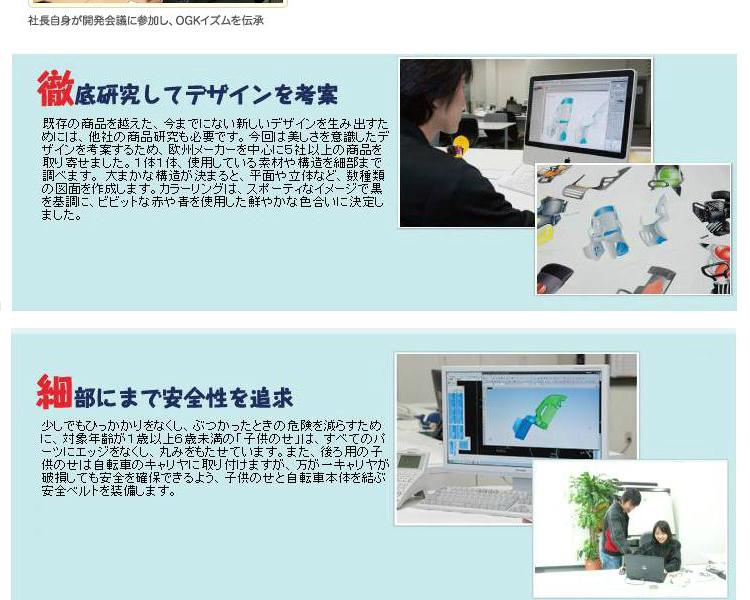 社長自身が開発会議に参加し、OGKイズムを伝承

徹底研究してデザインを考案

既存の商品を越えた、今までにない新しいデザインを生み出すためには、他社の商品研究も必要です。今回は美しさを意識したデザインを考案するため、欧州メーカーを中心に5社以上の商品を取り寄せました。1体1体、使用している素材や構造を細部まで調べます。大まかな構造が決まると、平面や立体など、数種類の図面を作成します。カラーリングは、スポーティなイメージで黒を基調に、ビビットな赤や青を使用した鮮やかな色合いに決定しました。

細部にまで安全性を追求

少しでもひっかかりをなくし、ぶつかったときの危険を減らすために、対象年齢が1歳以上6歳未満の「子供のせ」は、すべてのパーツにエッジをなくし、丸みをもたせています。また、後ろ用の子供のせは自転車のキャリヤに取り付けますが、万が一キャリヤが破損しても安全を確保できるよう、子供のせと自転車本体を結ぶ安全ベルトを装備します。